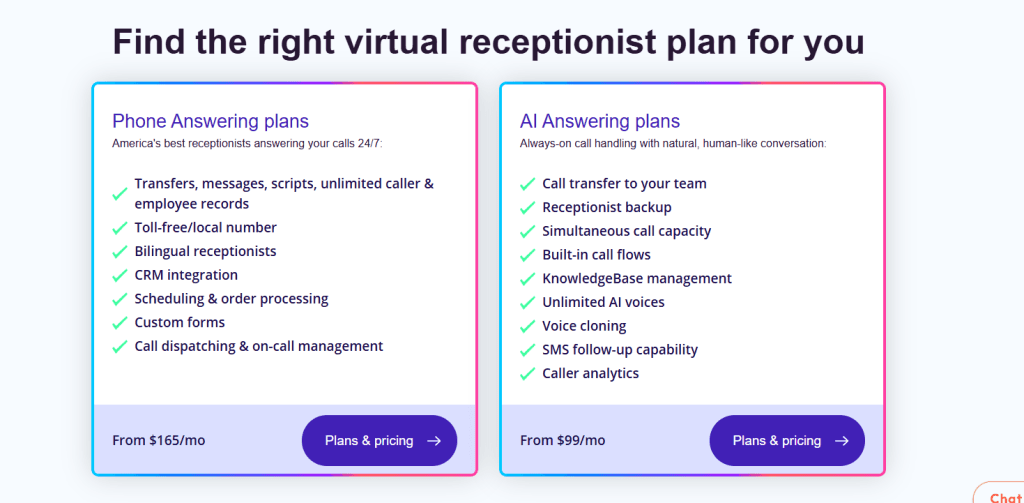 Find the right virtual receptionist plan for you

Phone Answering plans
America's best receptionists answering your calls 24/7:

Transfers, messages, scripts, unlimited caller & employee records
Toll-free/local number
Bilingual receptionists
CRM integration
Scheduling & order processing
Custom forms
Call dispatching & on-call management

From $165/mo
Plans & pricing →

AI Answering plans
Always-on call handling with natural, human-like conversation:

Call transfer to your team
Receptionist backup
Simultaneous call capacity
Built-in call flows
KnowledgeBase management
Unlimited AI voices
Voice cloning
SMS follow-up capability
Caller analytics

From $99/mo
Plans & pricing →

Chat